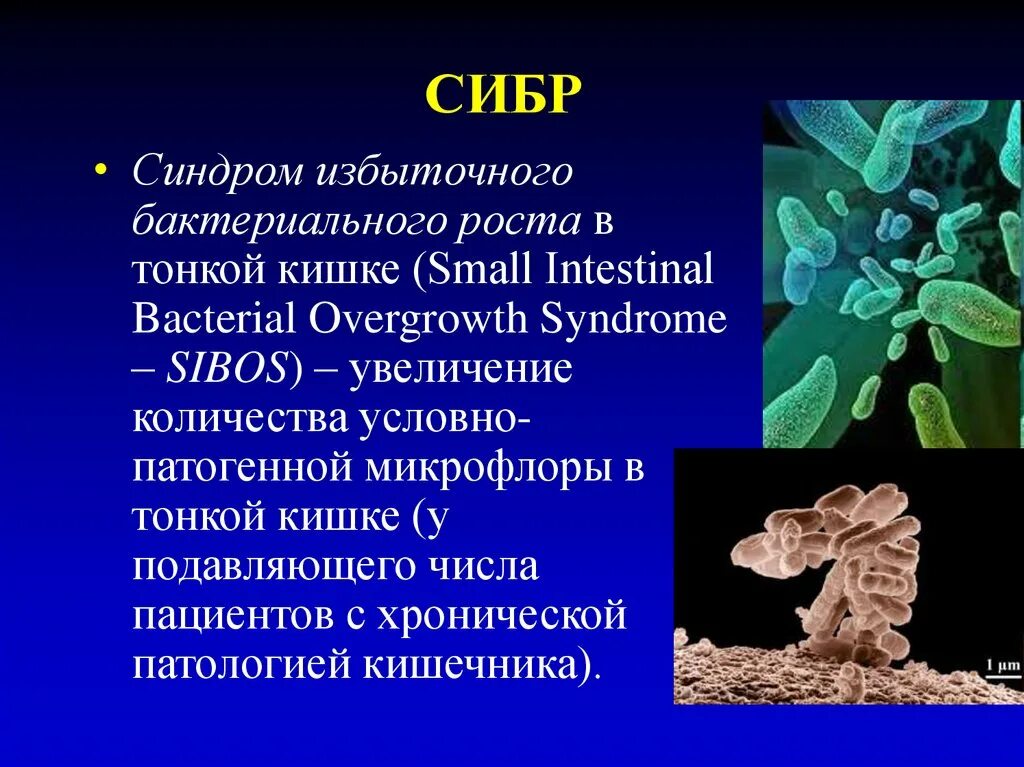 СИБР

• Синдром избыточного бактериального роста в тонкой кишке (Small Intestinal Bacterial Overgrowth Syndrome – SIBOS) – увеличение количества условно-патогенной микрофлоры в тонкой кишке (у подавляющего числа пациентов с хронической патологией кишечника).

1 µm